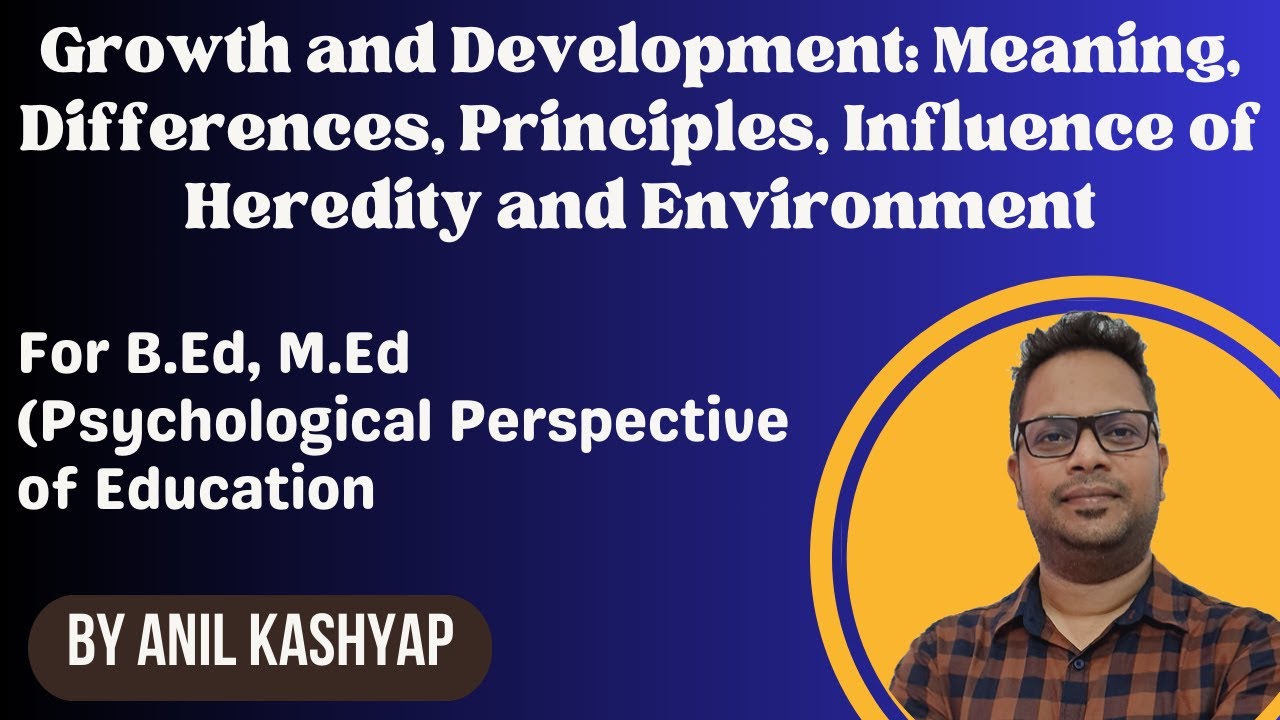 Growth and Development: Meaning, Differences, Principles, Influence of Heredity and Environment

For B.Ed, M.Ed (Psychological Perspective of Education

BY ANIL KASHYAP